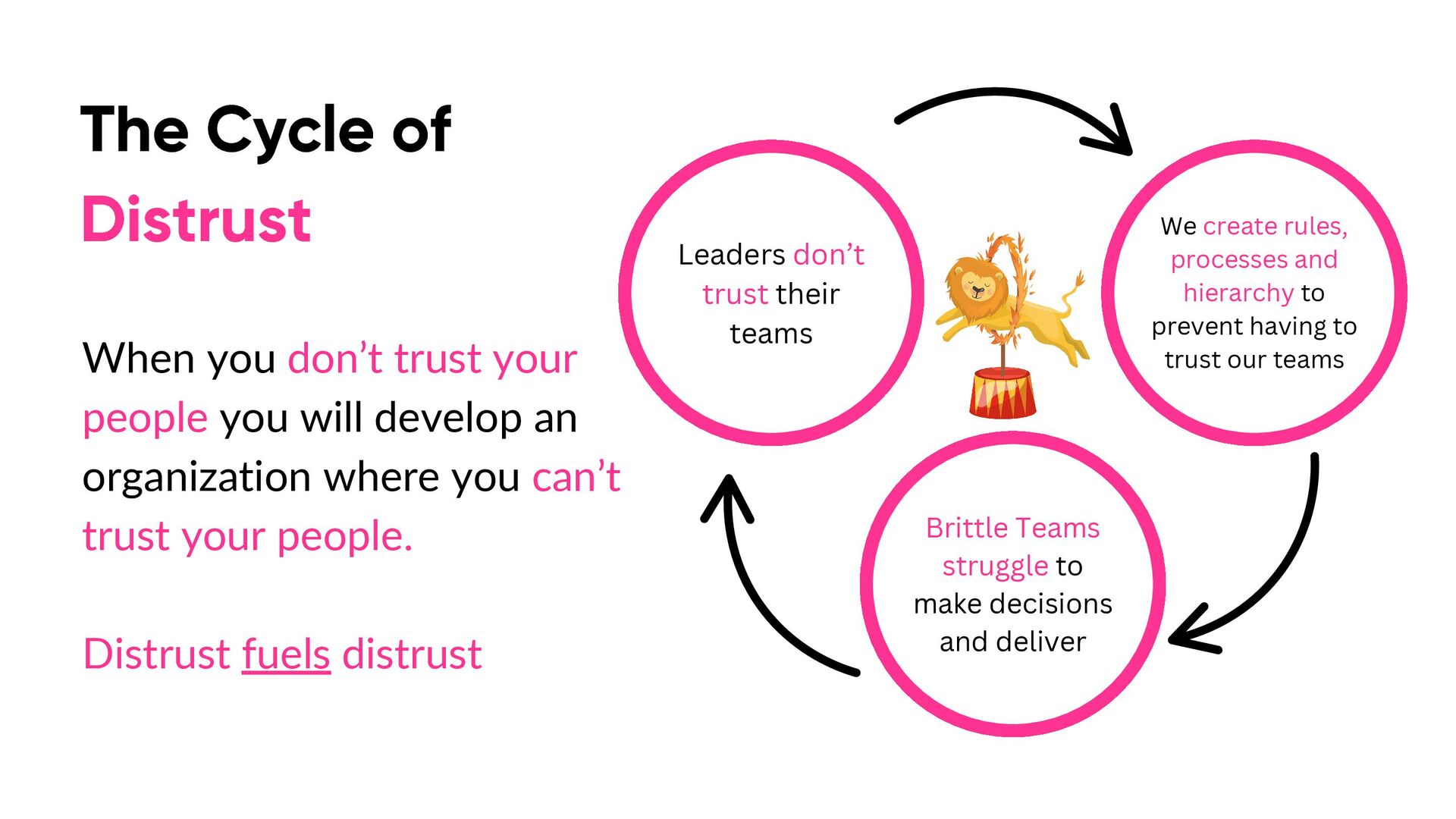 The Cycle of Distrust

When you don’t trust your people you will develop an organization where you can’t trust your people.

Distrust fuels distrust

Leaders don’t trust their teams

We create rules, processes and hierarchy to prevent having to trust our teams

Brittle Teams struggle to make decisions and deliver